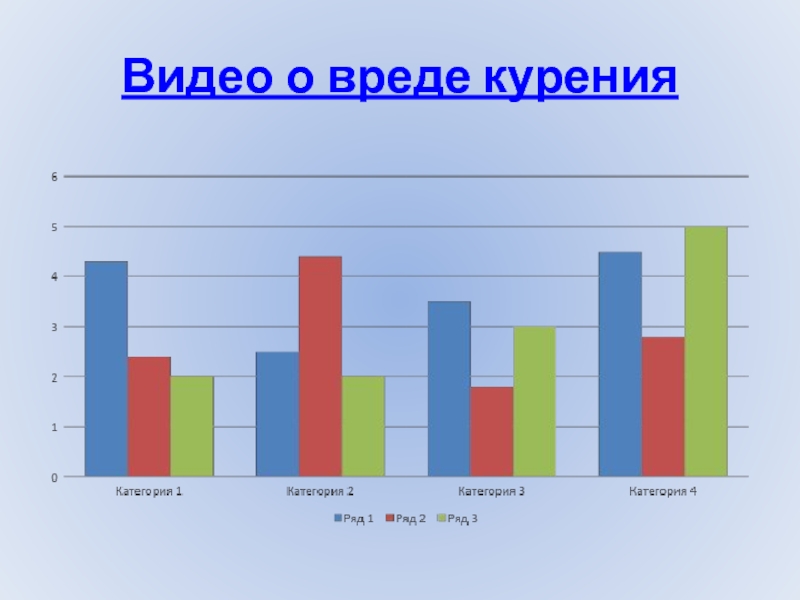 Видео о вреде курения

6
5
4
3
2
1
0

Категория 1
Категория 2
Категория 3
Категория 4

Ряд 1 Ряд 2 Ряд 3